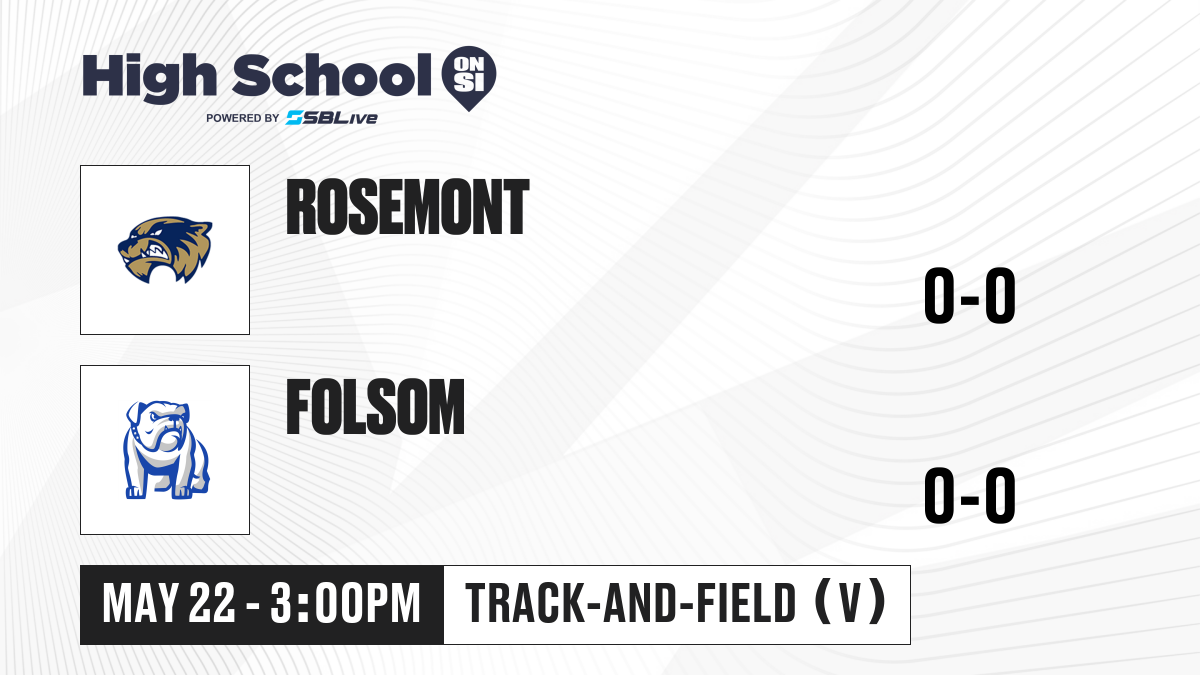 High School ON SI
POWERED BY SBLive

ROSEMONT

0-0

FOLSOM

0-0

MAY 22 - 3:00PM

TRACK-AND-FIELD (V)